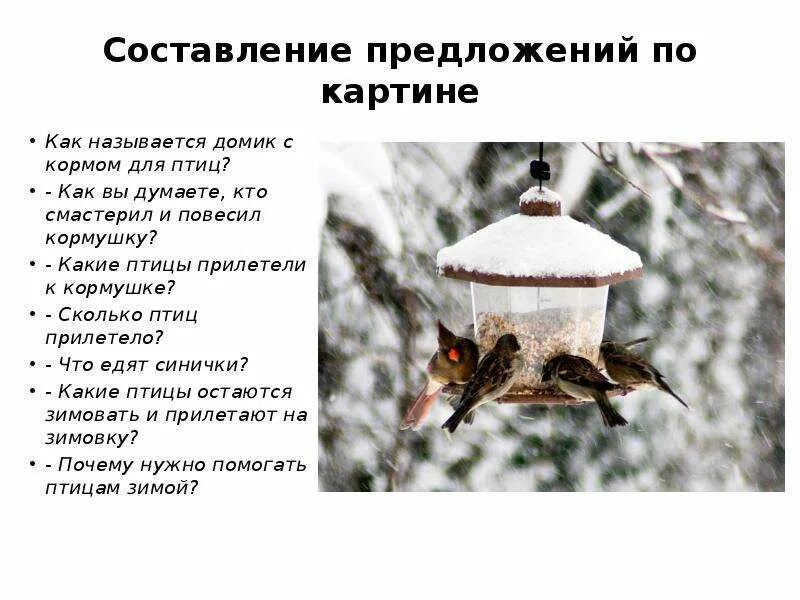 Составление предложений по картине

• Как называется домик с кормом для птиц?
• - Как вы думаете, кто смастерил и повесил кормушку?
• - Какие птицы прилетели к кормушке?
• - Сколько птиц прилетело?
• - Что едят синички?
• - Какие птицы остаются зимовать и прилетают на зимовку?
• - Почему нужно помогать птицам зимой?